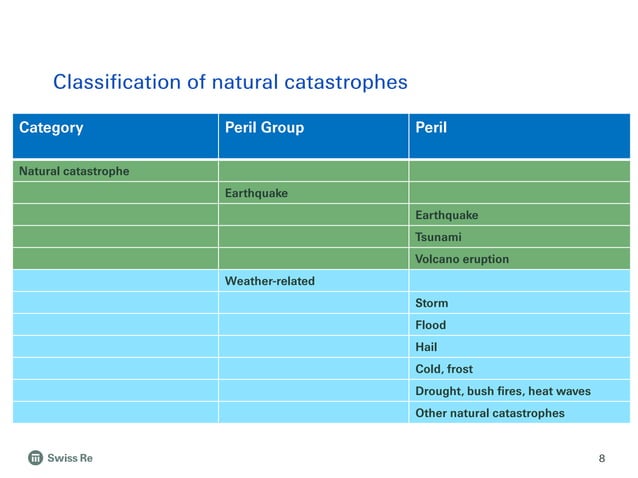 Classification of natural catastrophes

| Category | Peril Group | Peril |
|---|---|---|
| Natural catastrophe | | |
| | Earthquake | |
| | | Earthquake |
| | | Tsunami |
| | | Volcano eruption |
| | Weather-related | |
| | | Storm |
| | | Flood |
| | | Hail |
| | | Cold, frost |
| | | Drought, bush fires, heat waves |
| | | Other natural catastrophes |

Swiss Re

8